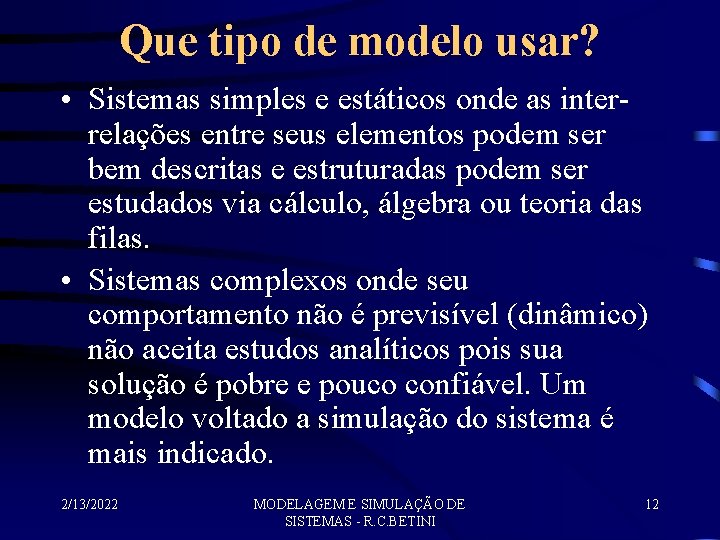 Que tipo de modelo usar?

• Sistemas simples e estáticos onde as inter-relações entre seus elementos podem ser bem descritas e estruturadas podem ser estudados via cálculo, álgebra ou teoria das filas.

• Sistemas complexos onde seu comportamento não é previsível (dinâmico) não aceita estudos analíticos pois sua solução é pobre e pouco confiável. Um modelo voltado a simulação do sistema é mais indicado.

2/13/2022

MODELAGEM E SIMULAÇÃO DE SISTEMAS - R.C.BETINI

12